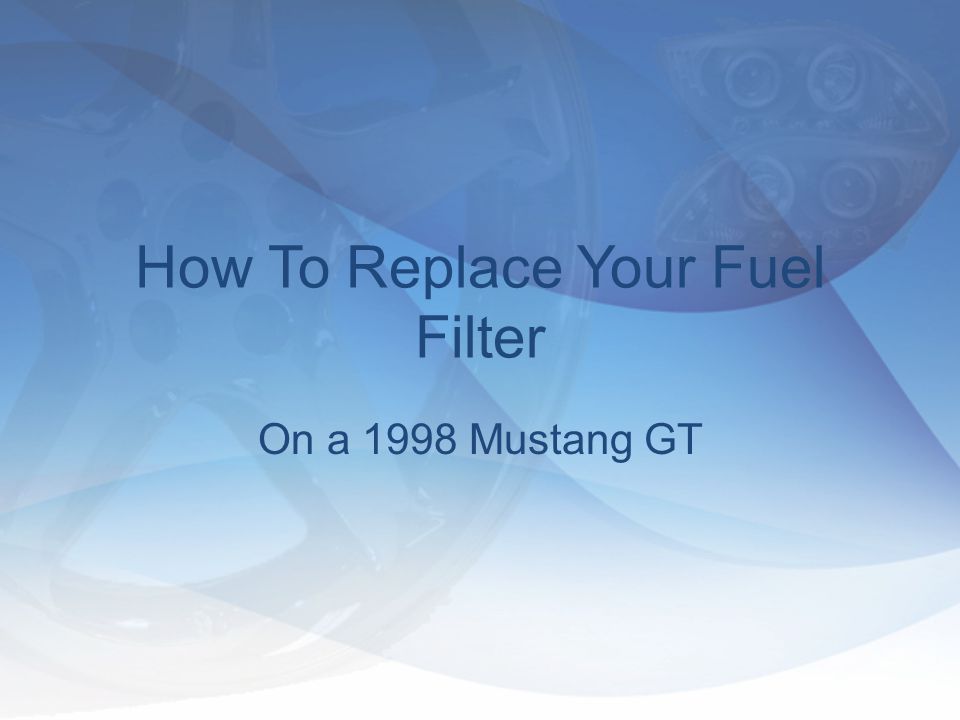 How To Replace Your Fuel Filter

On a 1998 Mustang GT